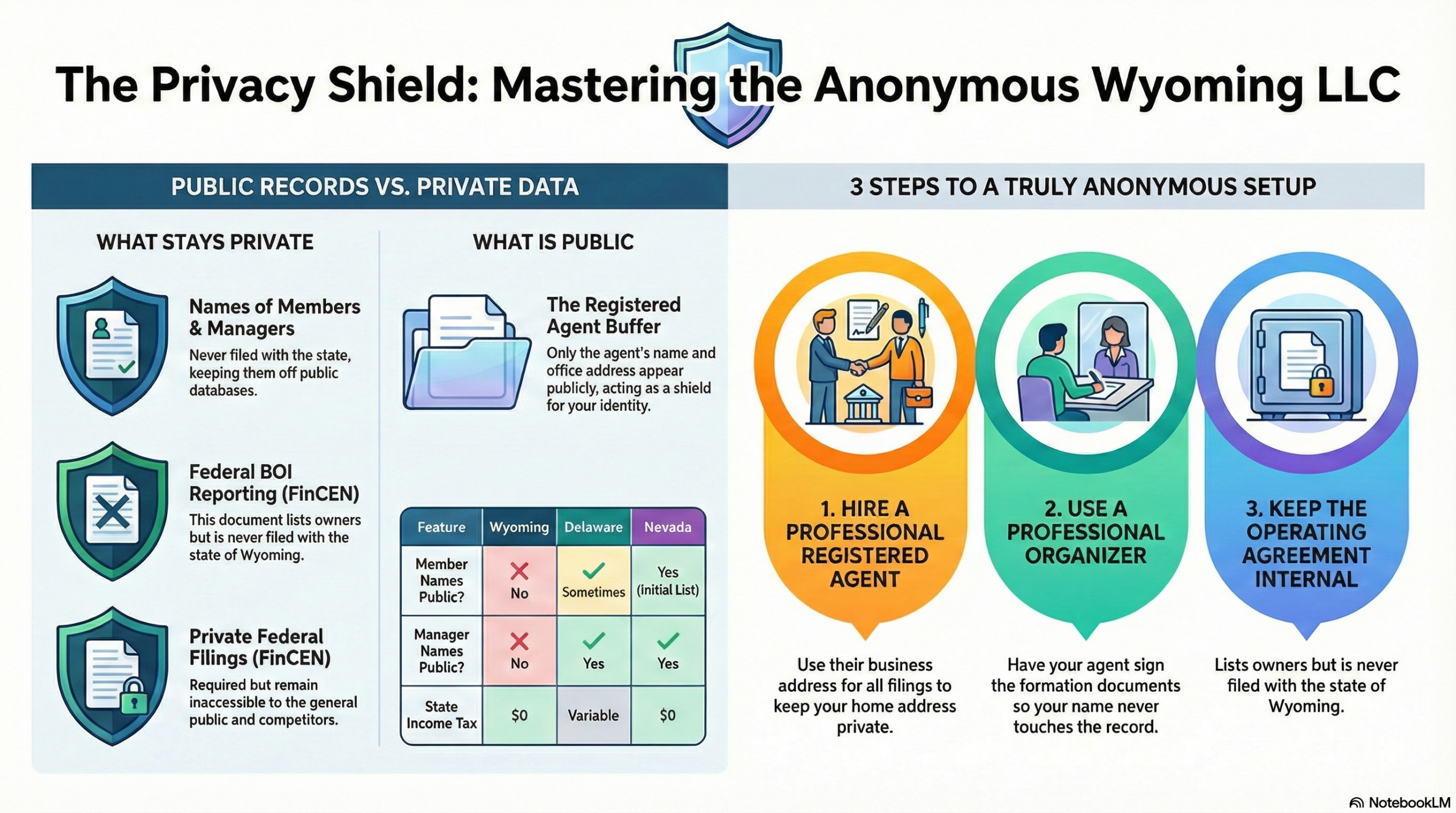 The Privacy Shield: Mastering the Anonymous Wyoming LLC

PUBLIC RECORDS VS. PRIVATE DATA

WHAT STAYS PRIVATE

Names of Members & Managers
Never filed with the state, keeping them off public databases.

Federal BOI Reporting (FinCEN)
This document lists owners but is never filed with the state of Wyoming.

Private Federal Filings (FinCEN)
Required but remain inaccessible to the general public and competitors.

WHAT IS PUBLIC

The Registered Agent Buffer
Only the agent's name and office address appear publicly, acting as a shield for your identity.

| Feature | Wyoming | Delaware | Nevada |
|---|---|---|---|
| Member Names Public? | No | Sometimes | Yes (initial List) |
| Manager Names Public? | No | Yes | Yes |
| State Income Tax | $0 | Variable | $0 |

3 STEPS TO A TRULY ANONYMOUS SETUP

1. HIRE A PROFESSIONAL REGISTERED AGENT
Use their business address for all filings to keep your home address private.

2. USE A PROFESSIONAL ORGANIZER
Have your agent sign the formation documents so your name never touches the record.

3. KEEP THE OPERATING AGREEMENT INTERNAL
Lists owners but is never filed with the state of Wyoming.

NotebookLM